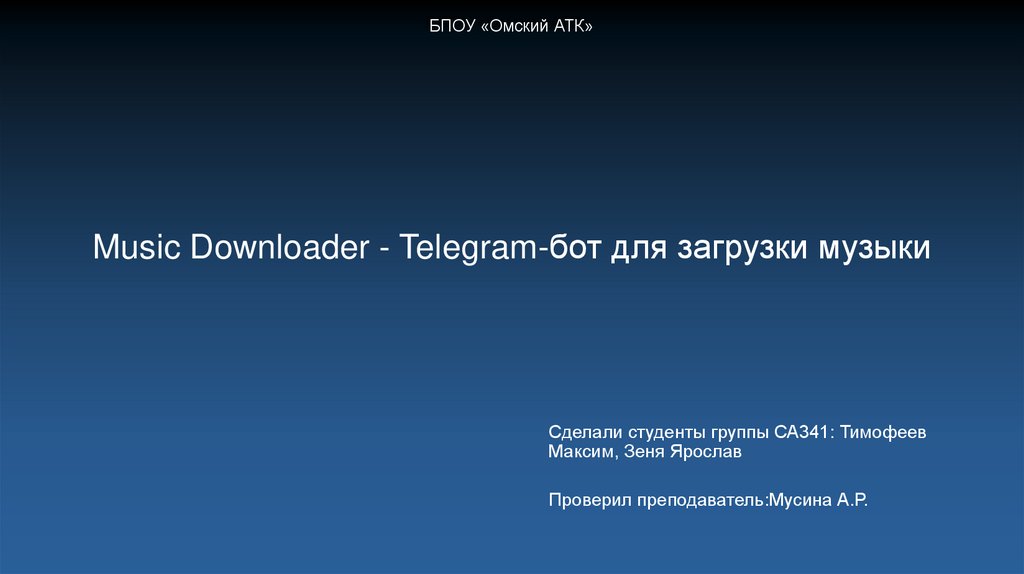 БПОУ «Омский АТК»

Music Downloader - Telegram-бот для загрузки музыки

Сделали студенты группы СА341: Тимофеев Максим, Зеня Ярослав

Проверил преподаватель:Мусина А.Р.